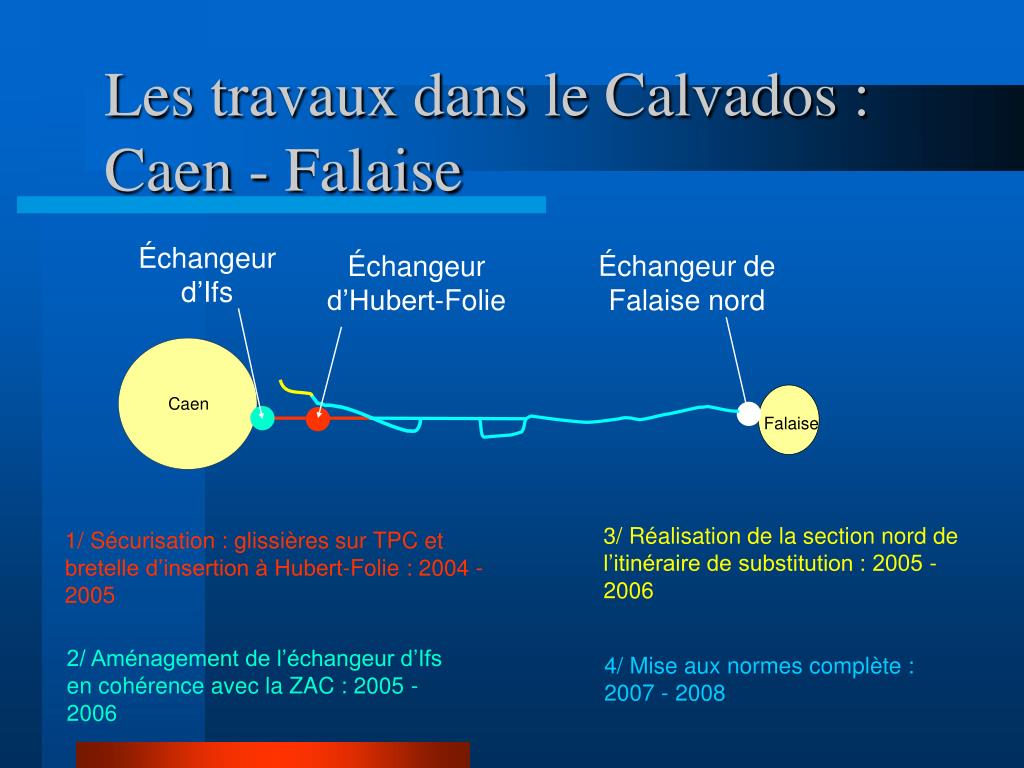 Les travaux dans le Calvados : Caen - Falaise

Échangeur d’Ifs

Échangeur d’Hubert-Folie

Échangeur de Falaise nord

Caen

Falaise

1/ Sécurisation : glissières sur TPC et bretelle d’insertion à Hubert-Folie : 2004 - 2005

2/ Aménagement de l’échangeur d’Ifs en cohérence avec la ZAC : 2005 - 2006

3/ Réalisation de la section nord de l’itinéraire de substitution : 2005 - 2006

4/ Mise aux normes complète : 2007 - 2008